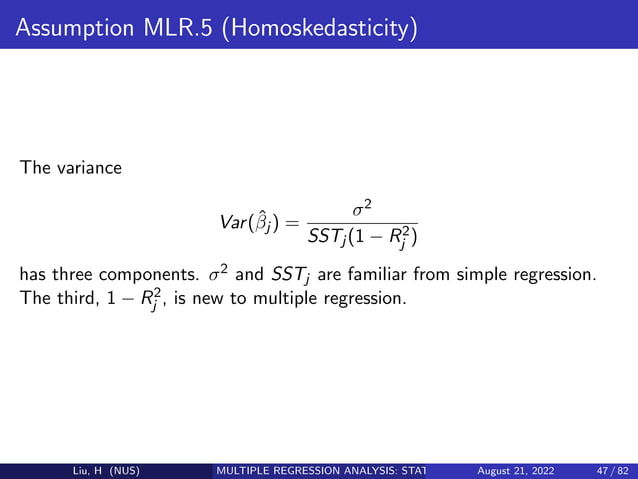 Assumption MLR.5 (Homoskedasticity)

The variance

$$Var(\hat{\beta}_j) = \frac{\sigma^2}{SST_j(1 - R_j^2)}$$

has three components. $\sigma^2$ and $SST_j$ are familiar from simple regression. The third, $1 - R_j^2$, is new to multiple regression.

Liu, H (NUS) MULTIPLE REGRESSION ANALYSIS: STAT August 21, 2022 47 / 82